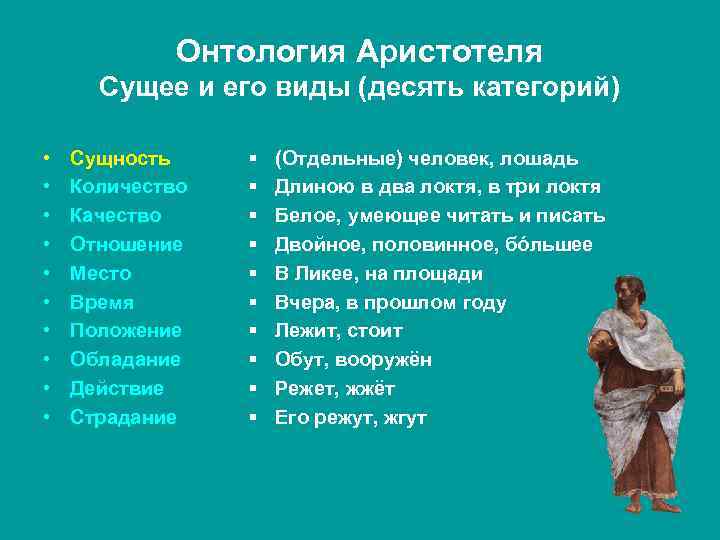 Онтология Аристотеля
Сущее и его виды (десять категорий)

• Сущность
• Количество
• Качество
• Отношение
• Место
• Время
• Положение
• Обладание
• Действие
• Страдание

▪ (Отдельные) человек, лошадь
▪ Длиною в два локтя, в три локтя
▪ Белое, умеющее читать и писать
▪ Двойное, половинное, бóльшее
▪ В Ликее, на площади
▪ Вчера, в прошлом году
▪ Лежит, стоит
▪ Обут, вооружён
▪ Режет, жжёт
▪ Его режут, жгут